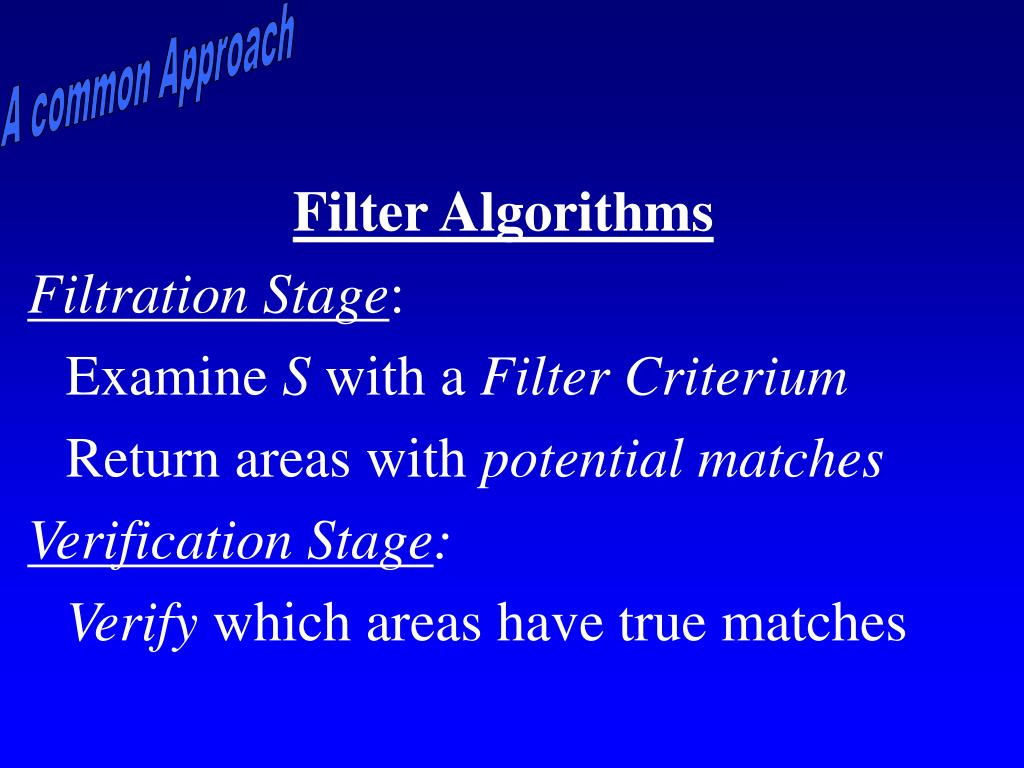 A common Approach

Filter Algorithms

Filtration Stage:

Examine S with a Filter Criterium

Return areas with potential matches

Verification Stage:

Verify which areas have true matches